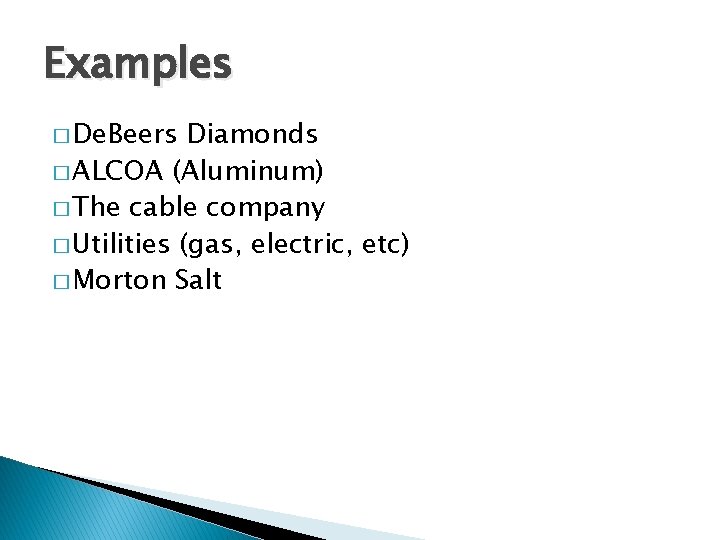 Examples

□ DeBeers Diamonds
□ ALCOA (Aluminum)
□ The cable company
□ Utilities (gas, electric, etc)
□ Morton Salt